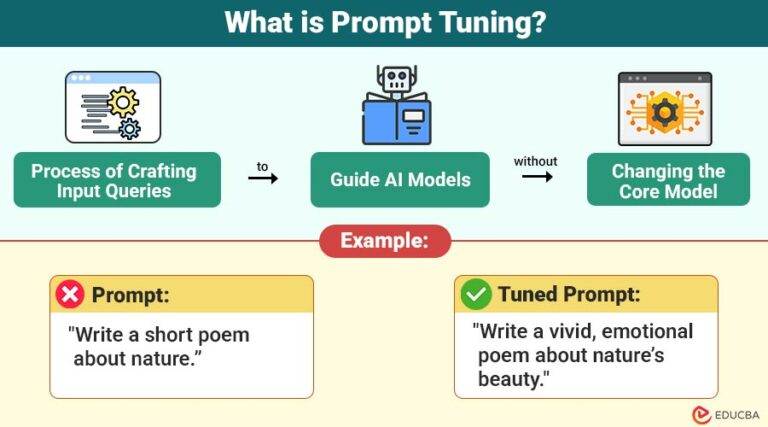 What is Prompt Tuning?

Process of Crafting Input Queries

to

Guide AI Models

without

Changing the Core Model

Example:

Prompt:

"Write a short poem about nature."

Tuned Prompt:

"Write a vivid, emotional poem about nature's beauty."

EDUCBA